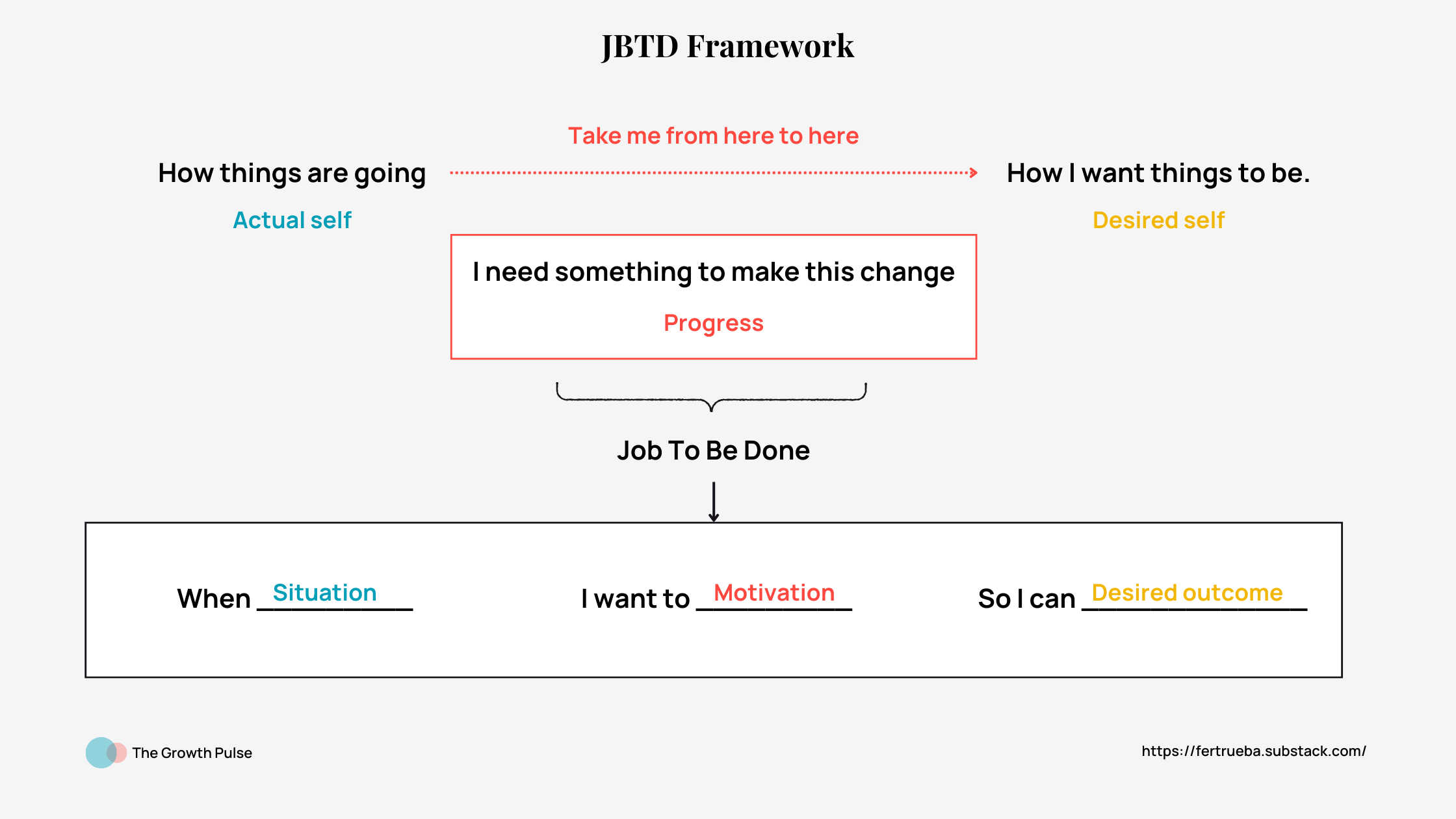 JBTD Framework

Take me from here to here

How things are going

How I want things to be.

Actual self

Desired self

I need something to make this change

Progress

Job To Be Done

When Situation

I want to Motivation

So I can Desired outcome

The Growth Pulse

https://fertrueba.substack.com/